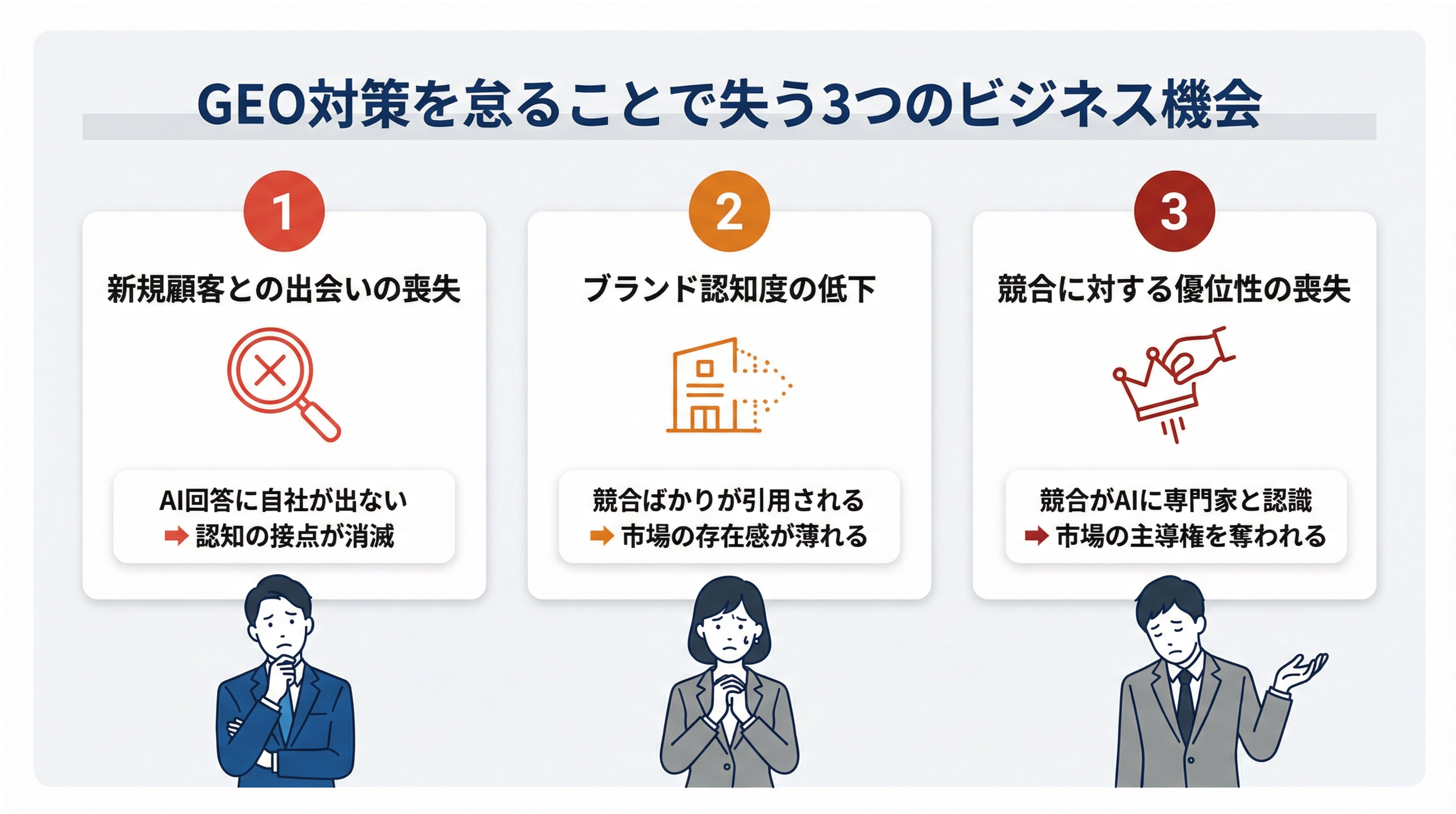 GEO対策を怠ることで失う3つのビジネス機会

1

新規顧客との出会いの喪失

AI回答に自社が出ない
➡ 認知の接点が消滅

2

ブランド認知度の低下

競合ばかりが引用される
➡ 市場の存在感が薄れる

3

競合に対する優位性の喪失

競合がAIに専門家と認識
➡ 市場の主導権を奪われる